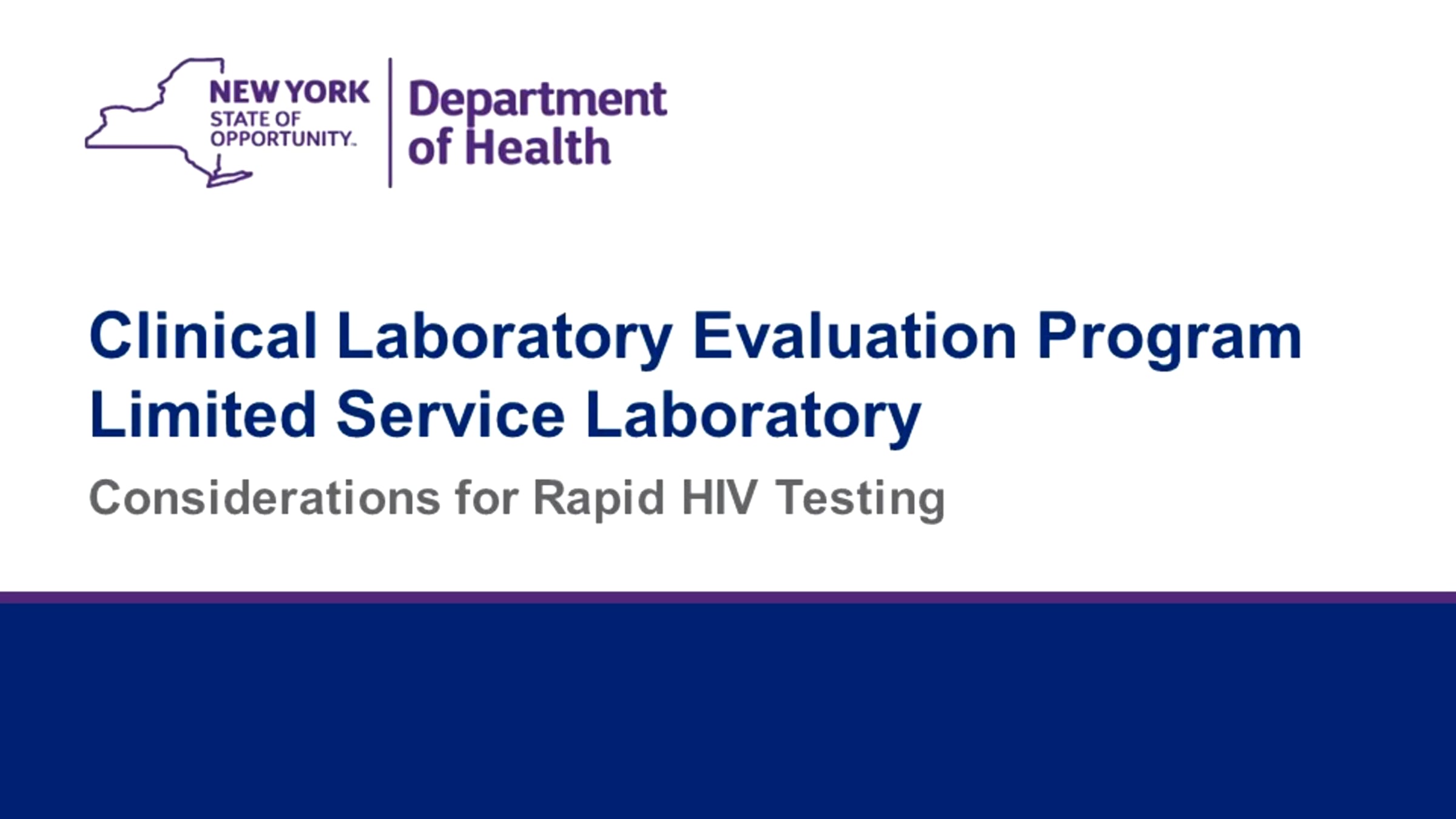 NEW YORK
STATE OF
OPPORTUNITY.

Department of Health

Clinical Laboratory Evaluation Program
Limited Service Laboratory

Considerations for Rapid HIV Testing